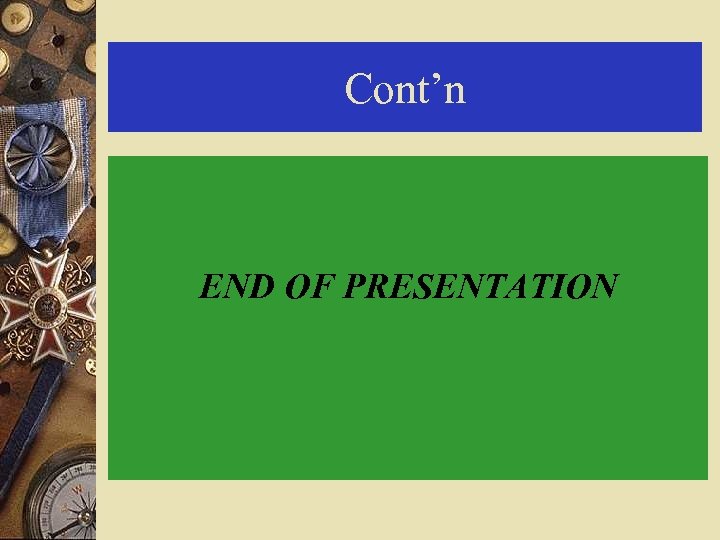 Cont’n

END OF PRESENTATION